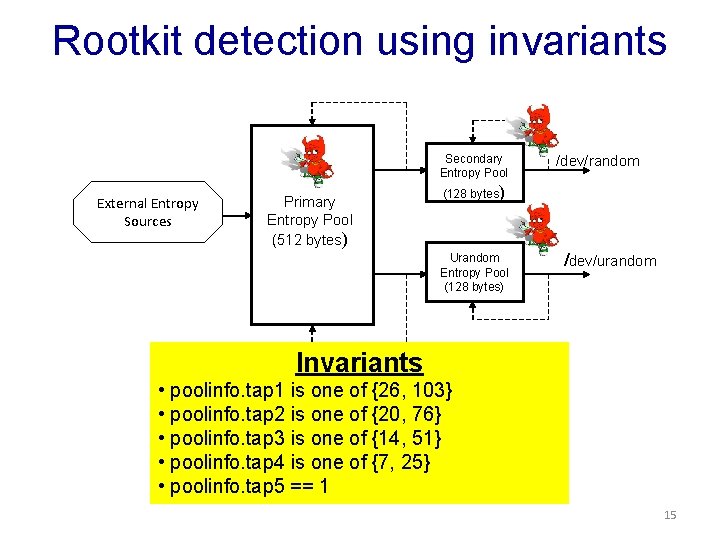 Rootkit detection using invariants

External Entropy Sources

Primary Entropy Pool (512 bytes)

Secondary Entropy Pool (128 bytes)

/dev/random

Urandom Entropy Pool (128 bytes)

/dev/urandom

Invariants

• poolinfo.tap1 is one of {26, 103}
• poolinfo.tap2 is one of {20, 76}
• poolinfo.tap3 is one of {14, 51}
• poolinfo.tap4 is one of {7, 25}
• poolinfo.tap5 == 1

15